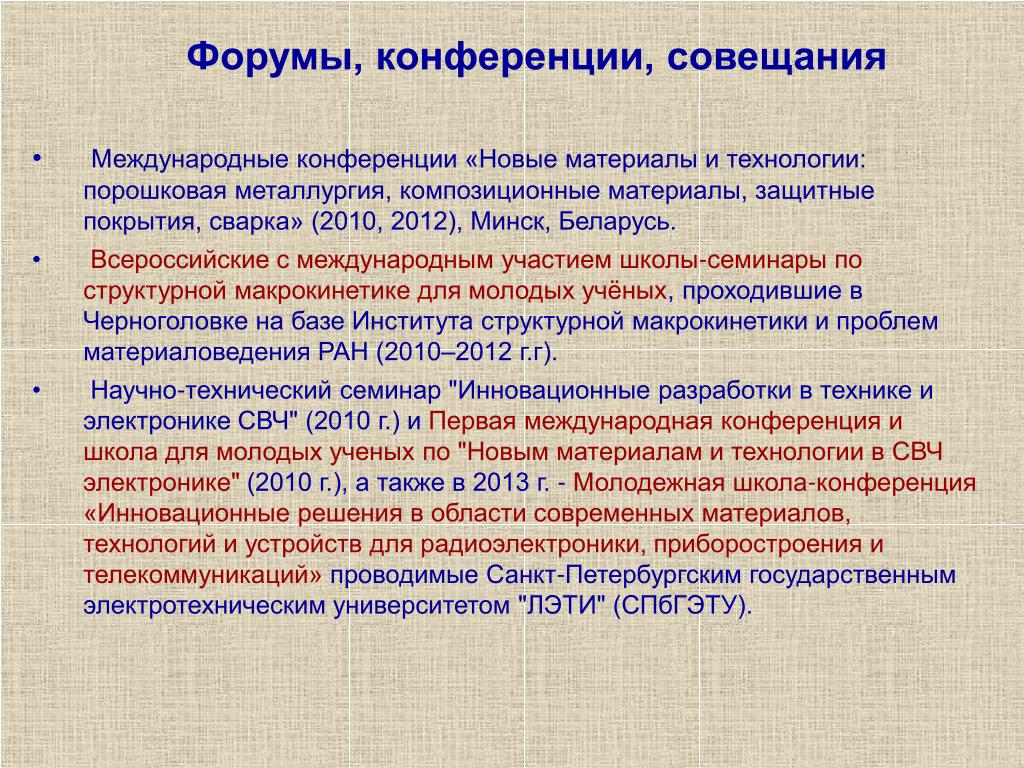 Форумы, конференции, совещания

• Международные конференции «Новые материалы и технологии: порошковая металлургия, композиционные материалы, защитные покрытия, сварка» (2010, 2012), Минск, Беларусь.

• Всероссийские с международным участием школы-семинары по структурной макрокинетике для молодых учёных, проходившие в Черноголовке на базе Института структурной макрокинетики и проблем материаловедения РАН (2010–2012 г.г).

• Научно-технический семинар "Инновационные разработки в технике и электронике СВЧ" (2010 г.) и Первая международная конференция и школа для молодых ученых по "Новым материалам и технологии в СВЧ электронике" (2010 г.), а также в 2013 г. - Молодежная школа-конференция «Инновационные решения в области современных материалов, технологий и устройств для радиоэлектроники, приборостроения и телекоммуникаций» проводимые Санкт-Петербургским государственным электротехническим университетом "ЛЭТИ" (СПбГЭТУ).